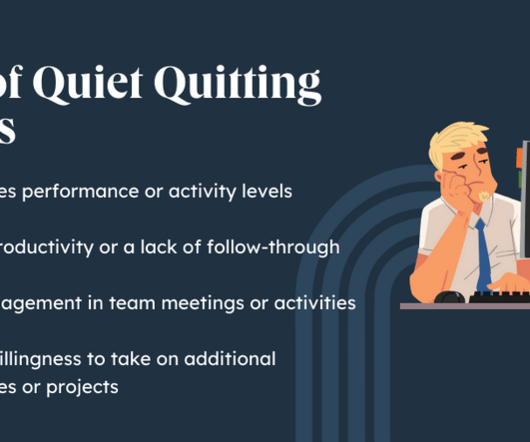 of Quiet Quitting
s

es performance or activity levels

roductivity or a lack of follow-through

agement in team meetings or activities

illingness to take on additional
es or projects